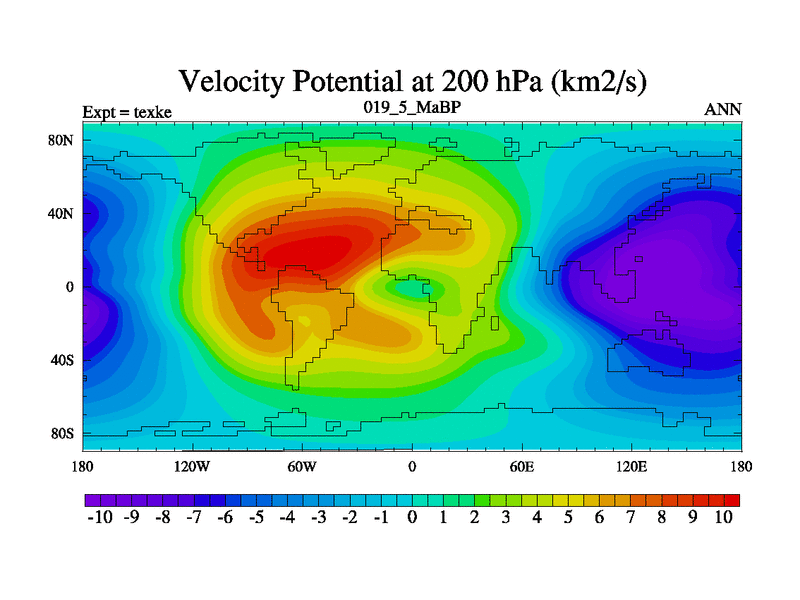 Velocity Potential at 200 hPa (km2/s)

Expt = texke

019_5_MaBP

ANN

80N
40N
0
40S
80S

180 120W 60W 0 60E 120E 180

-10 -9 -8 -7 -6 -5 -4 -3 -2 -1 0 1 2 3 4 5 6 7 8 9 10